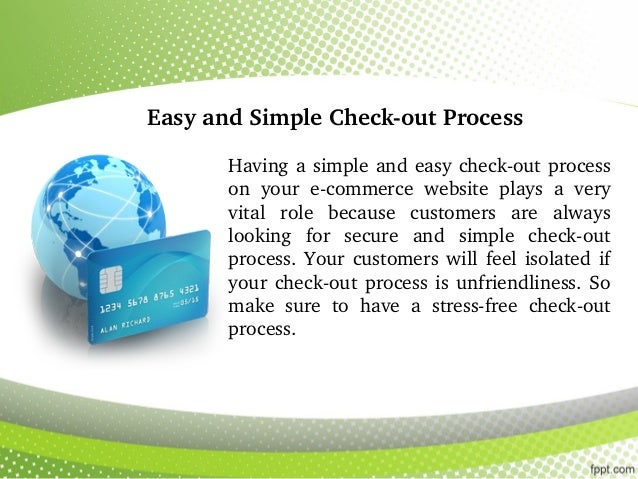 Easy and Simple Check-out Process

1234 5678 8765 4321
05/15
ALAN RICHARD

Having a simple and easy check-out process on your e-commerce website plays a very vital role because customers are always looking for secure and simple check-out process. Your customers will feel isolated if your check-out process is unfriendliness. So make sure to have a stress-free check-out process.

fppt.com